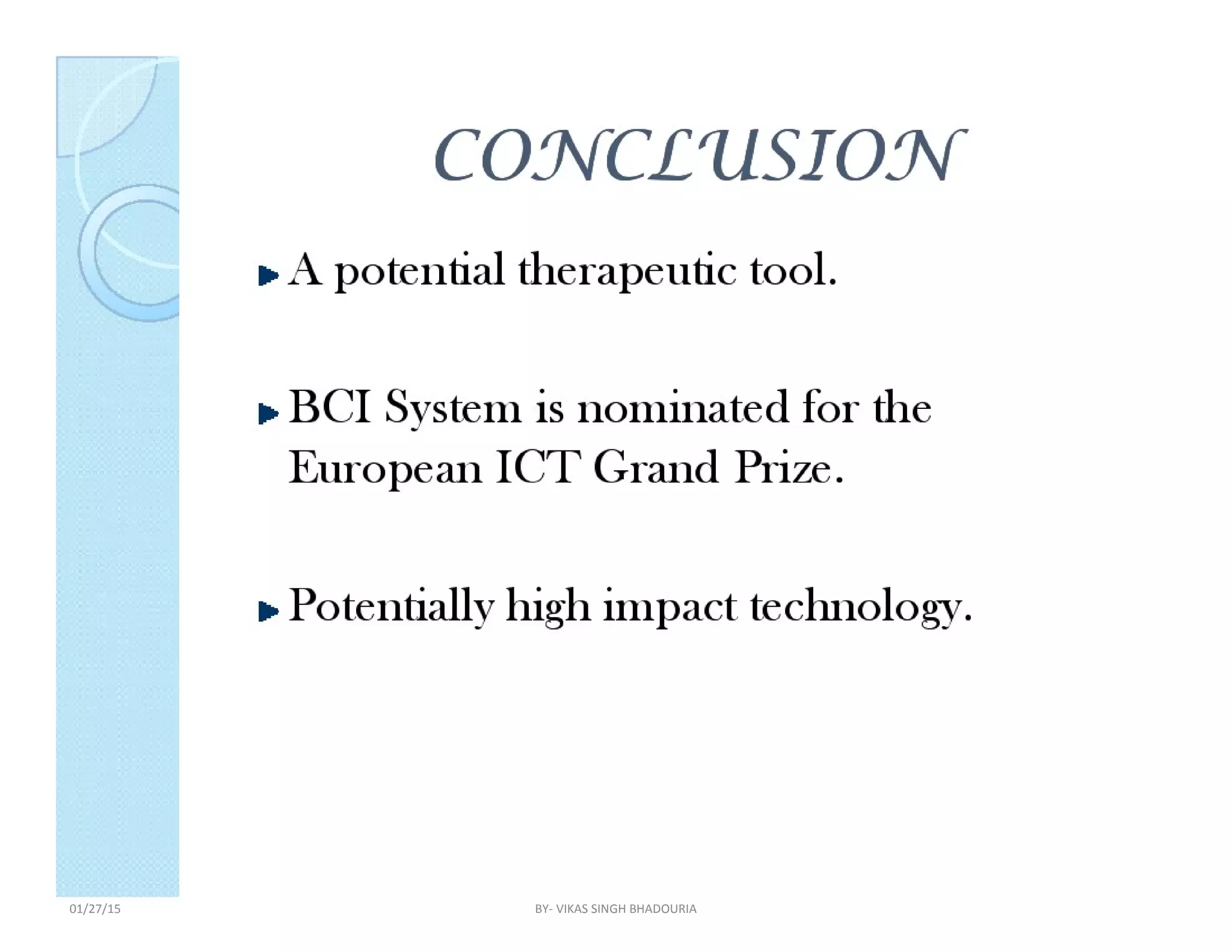 CONCLUSION

A potential therapeutic tool.

BCI System is nominated for the European ICT Grand Prize.

Potentially high impact technology.

01/27/15

BY- VIKAS SINGH BHADOURIA